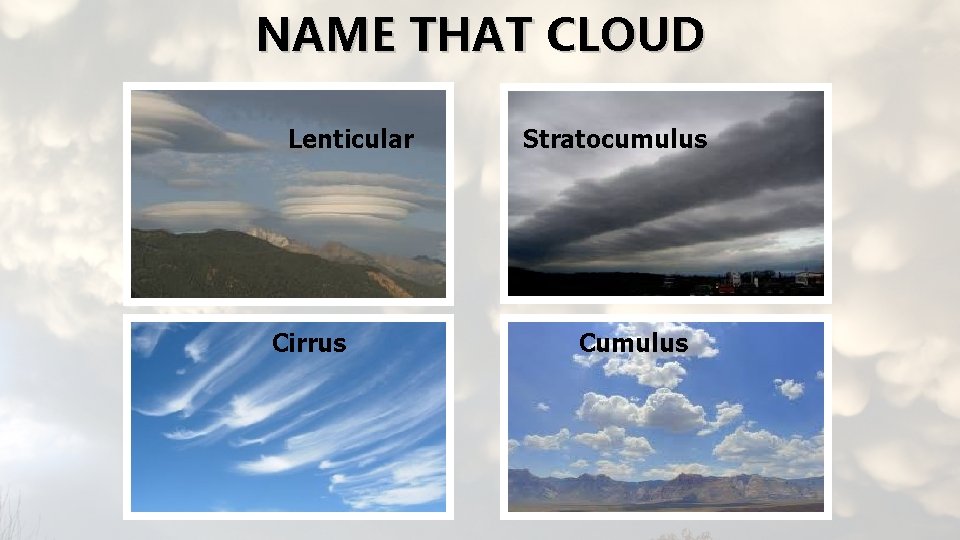 NAME THAT CLOUD

Lenticular

Stratocumulus

Cirrus

Cumulus